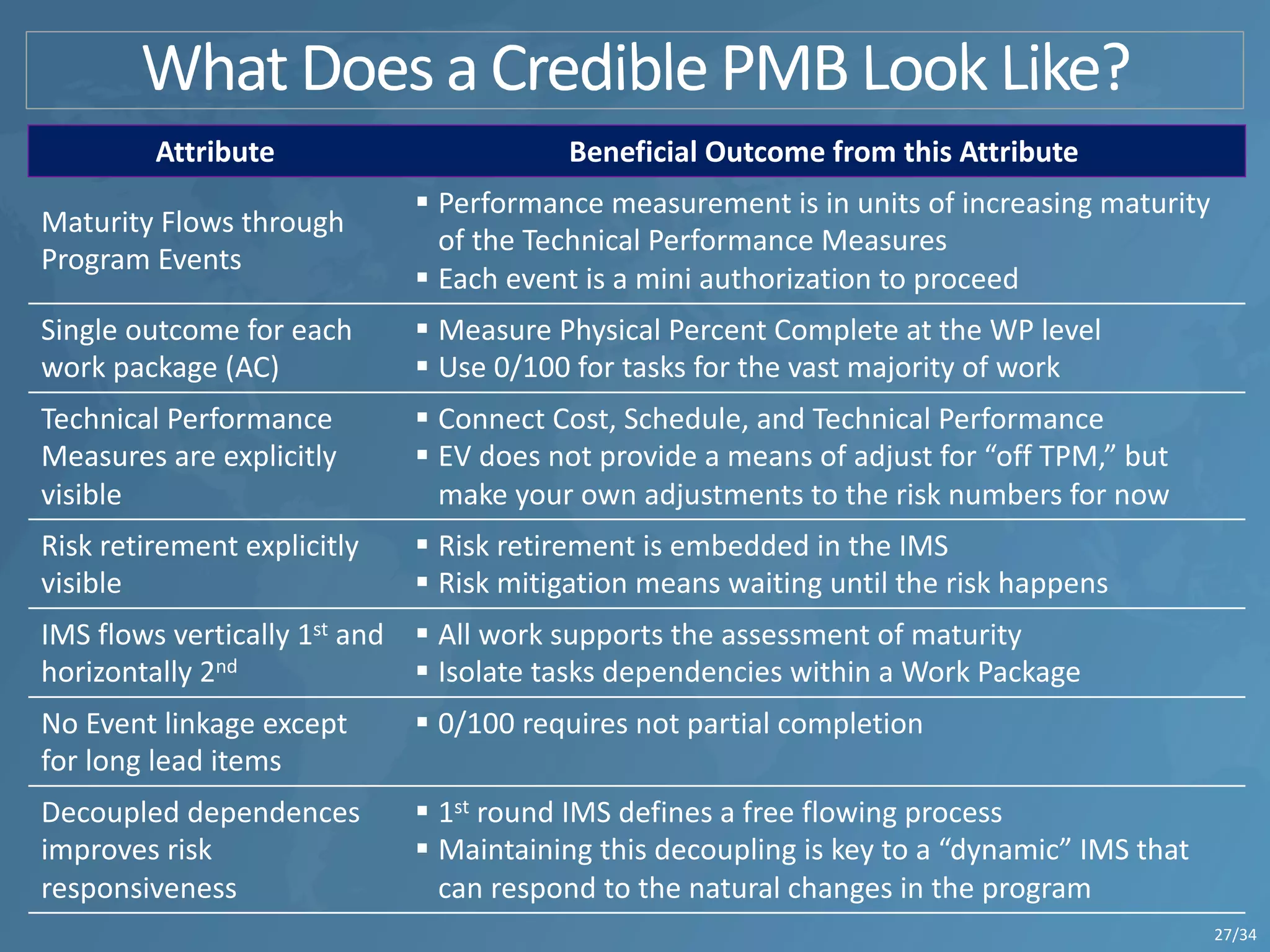 What Does a Credible PMB Look Like?

| Attribute | Beneficial Outcome from this Attribute |
|---|---|
| Maturity Flows through Program Events | ▪ Performance measurement is in units of increasing maturity of the Technical Performance Measures ▪ Each event is a mini authorization to proceed |
| Single outcome for each work package (AC) | ▪ Measure Physical Percent Complete at the WP level ▪ Use 0/100 for tasks for the vast majority of work |
| Technical Performance Measures are explicitly visible | ▪ Connect Cost, Schedule, and Technical Performance ▪ EV does not provide a means of adjust for “off TPM,” but make your own adjustments to the risk numbers for now |
| Risk retirement explicitly visible | ▪ Risk retirement is embedded in the IMS ▪ Risk mitigation means waiting until the risk happens |
| IMS flows vertically 1$^{st}$ and horizontally 2$^{nd}$ | ▪ All work supports the assessment of maturity ▪ Isolate tasks dependencies within a Work Package |
| No Event linkage except for long lead items | ▪ 0/100 requires not partial completion |
| Decoupled dependences improves risk responsiveness | ▪ 1$^{st}$ round IMS defines a free flowing process ▪ Maintaining this decoupling is key to a “dynamic” IMS that can respond to the natural changes in the program |

27/34